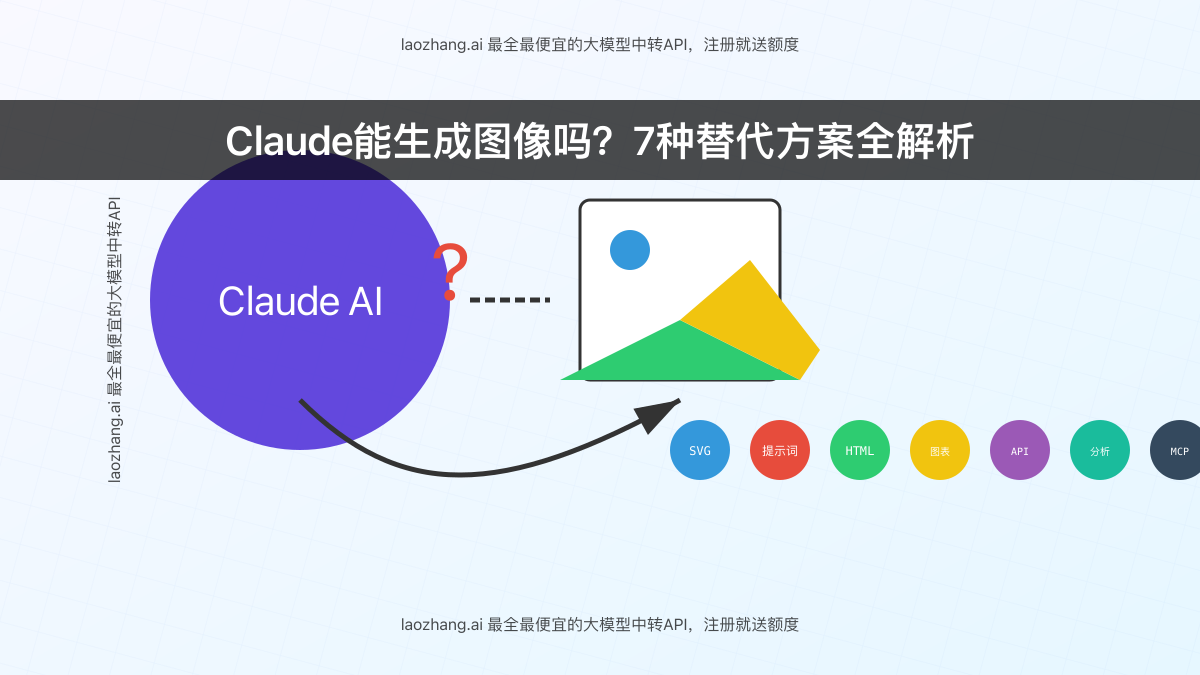 laozhang.ai 最全最便宜的大模型中转API，注册就送额度

Claude能生成图像吗？7种替代方案全解析

laozhang.ai 最全最便宜的大模型中转API

Claude AI

?

SVG

提示词

HTML

图表

API

分析

MCP

laozhang.ai 最全最便宜的大模型中转API，注册就送额度